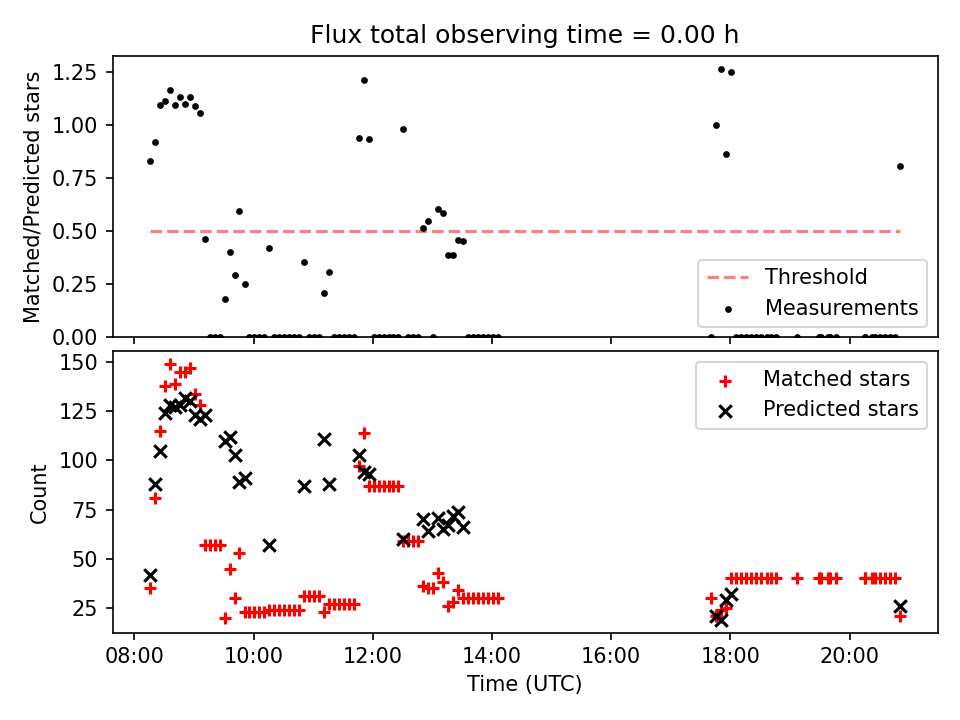 Flux total observing time = 0.00 h

Matched/Predicted stars

1.25
1.00
0.75
0.50
0.25
0.00

Threshold
Measurements

Count

150
125
100
75
50
25

Matched stars
Predicted stars

08:00
10:00
12:00
14:00
16:00
18:00
20:00

Time (UTC)